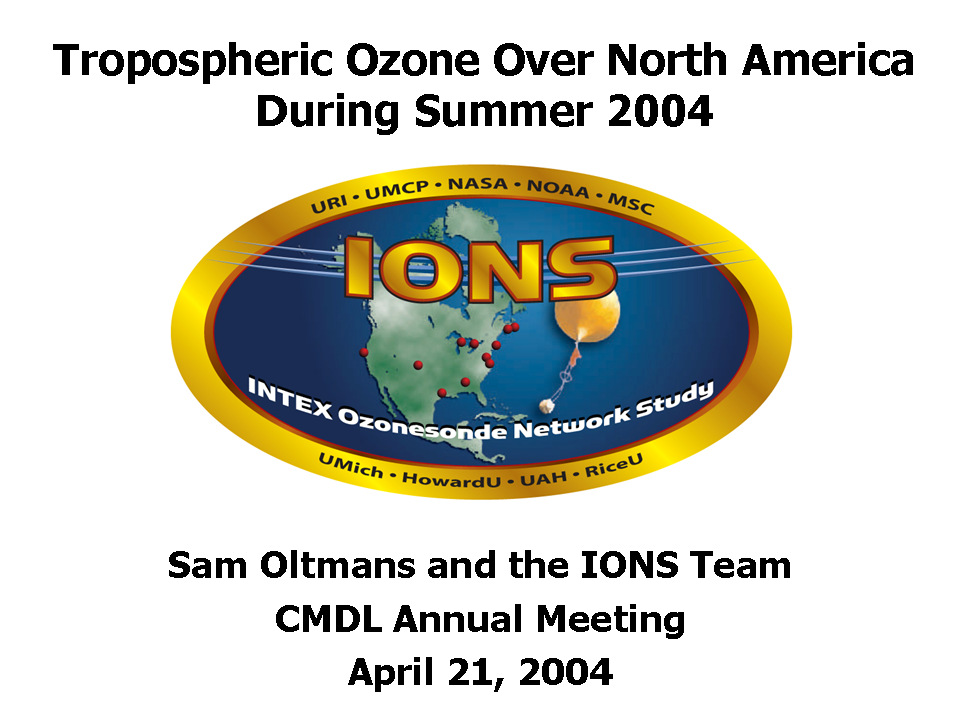 Tropospheric Ozone Over North America During Summer 2004

URI • UMCP • NASA • NOAA • MSC

IONS

INTEX Ozonesonde Network Study

UMich • HowardU • UAH • RiceU

Sam Oltmans and the IONS Team
CMDL Annual Meeting
April 21, 2004